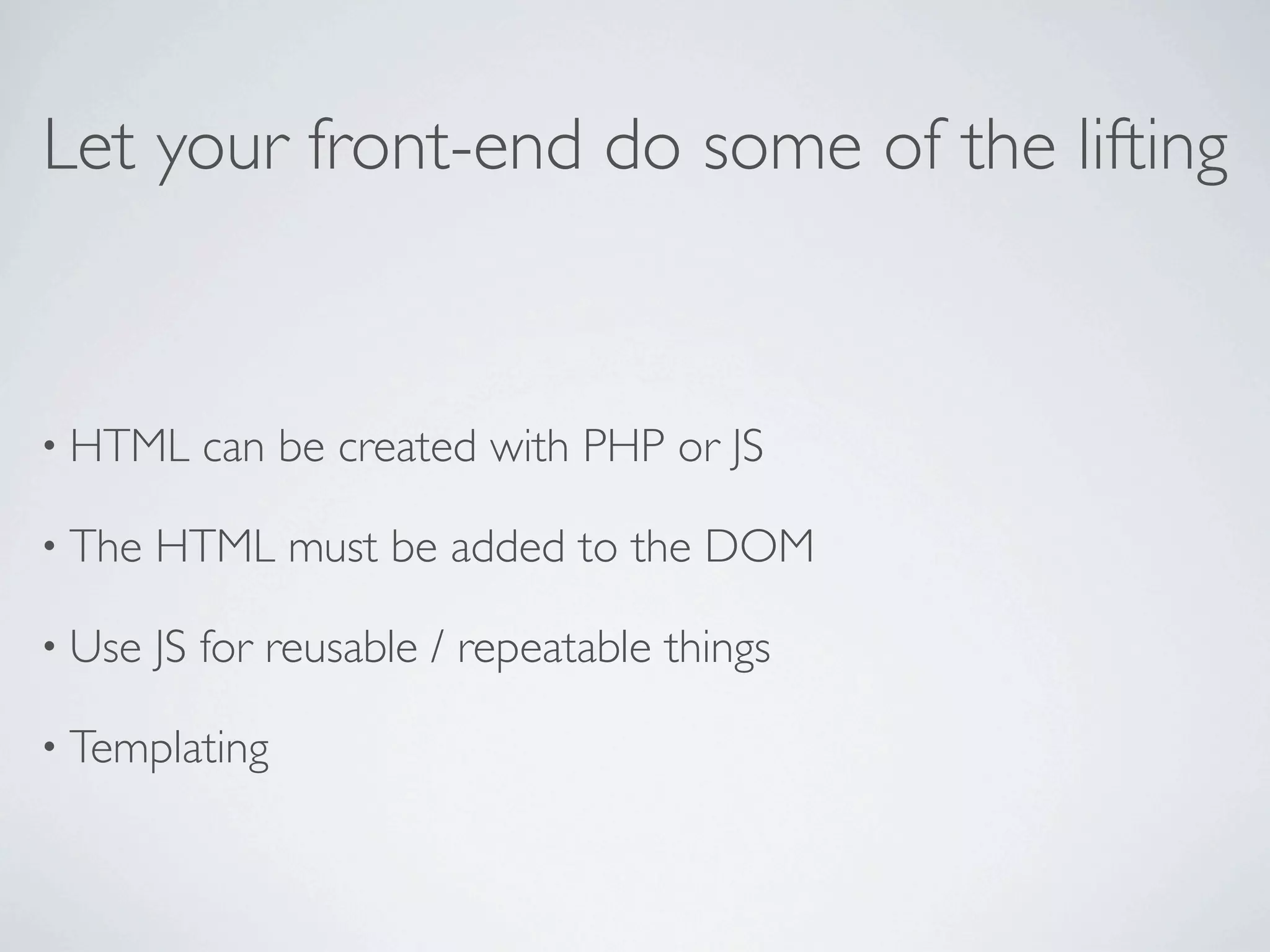 Let your front-end do some of the lifting

• HTML can be created with PHP or JS

• The HTML must be added to the DOM

• Use JS for reusable / repeatable things

• Templating